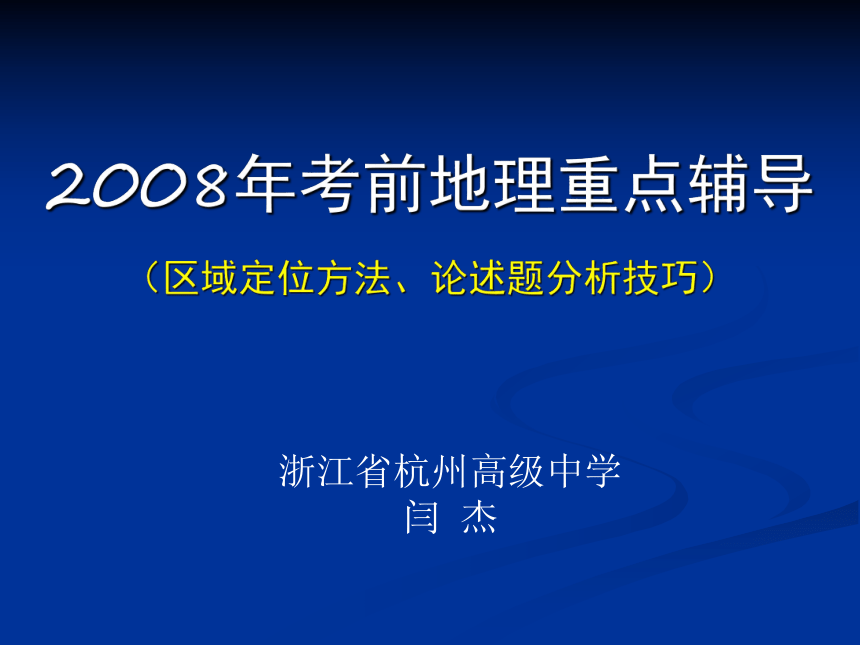 2008年考前地理重点辅导

（区域定位方法、论述题分析技巧）

浙江省杭州高级中学
闫 杰